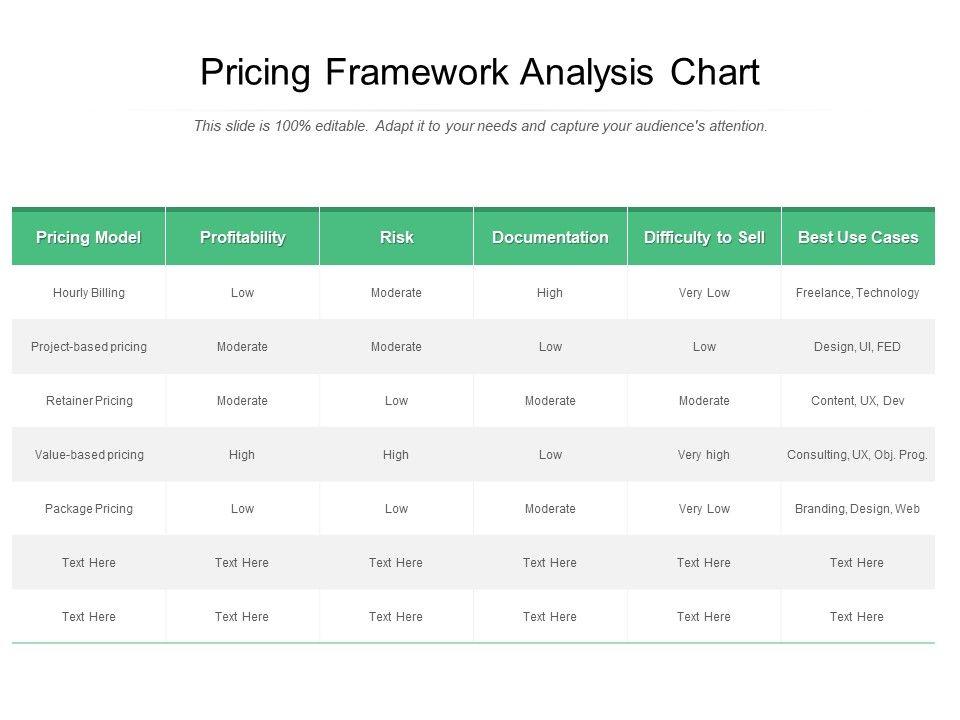 Pricing Framework Analysis Chart

This slide is 100% editable. Adapt it to your needs and capture your audience's attention.

| Pricing Model | Profitability | Risk | Documentation | Difficulty to Sell | Best Use Cases |
|---|---|---|---|---|---|
| Hourly Billing | Low | Moderate | High | Very Low | Freelance, Technology |
| Project-based pricing | Moderate | Moderate | Low | Low | Design, UI, FED |
| Retainer Pricing | Moderate | Low | Moderate | Moderate | Content, UX, Dev |
| Value-based pricing | High | High | Low | Very high | Consulting, UX, Obj. Prog. |
| Package Pricing | Low | Low | Moderate | Very Low | Branding, Design, Web |
| Text Here | Text Here | Text Here | Text Here | Text Here | Text Here |
| Text Here | Text Here | Text Here | Text Here | Text Here | Text Here |